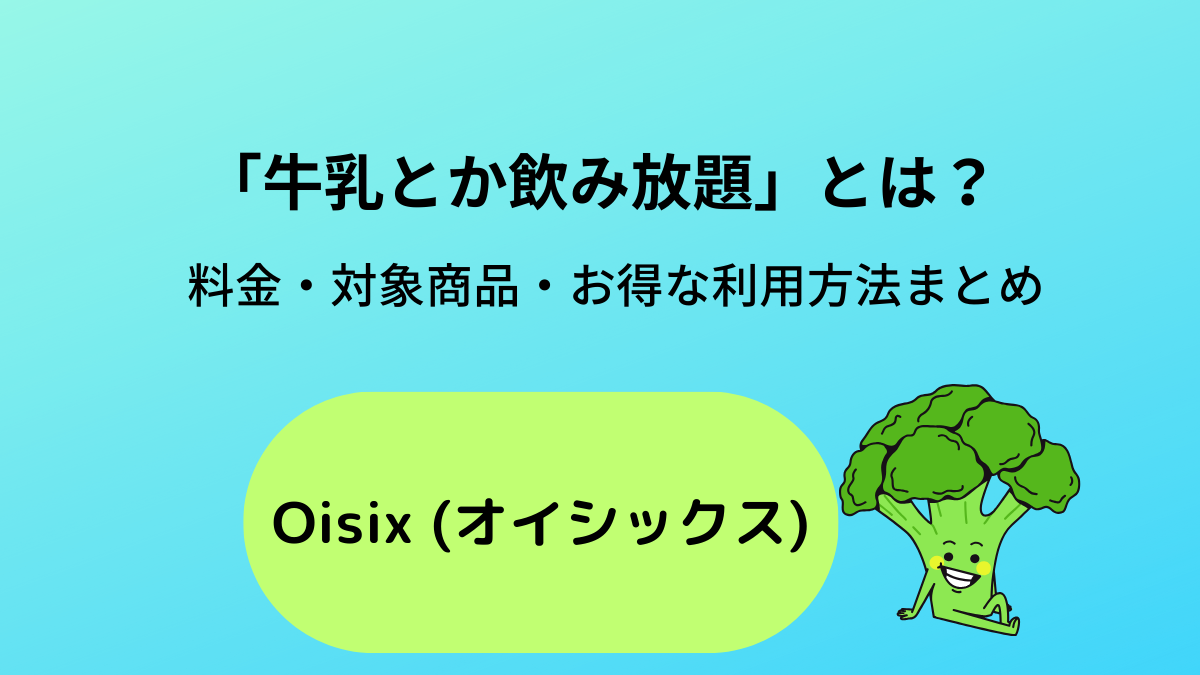 「牛乳とか飲み放題」とは？

料金・対象商品・お得な利用方法まとめ

Oisix (オイシックス)